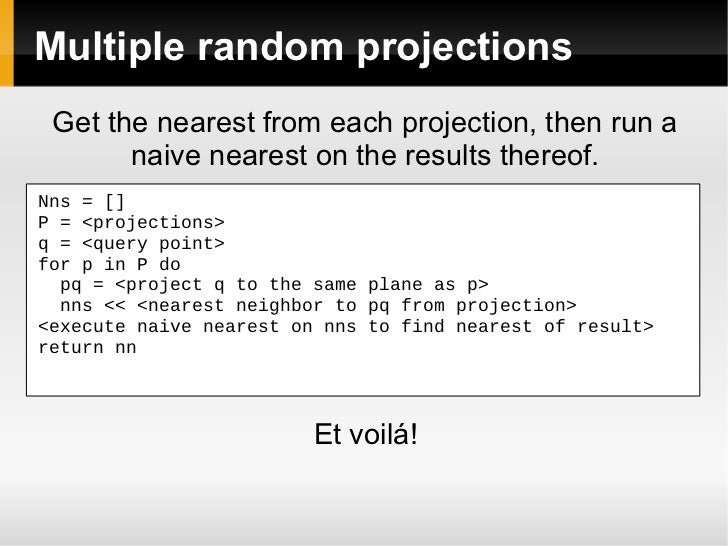 Multiple random projections

Get the nearest from each projection, then run a naive nearest on the results thereof.

Nns = []
P = <projections>
q = <query point>
for p in P do
  pq = <project q to the same plane as p>
  nns << <nearest neighbor to pq from projection>
<execute naive nearest on nns to find nearest of result>
return nn

Et voilá!